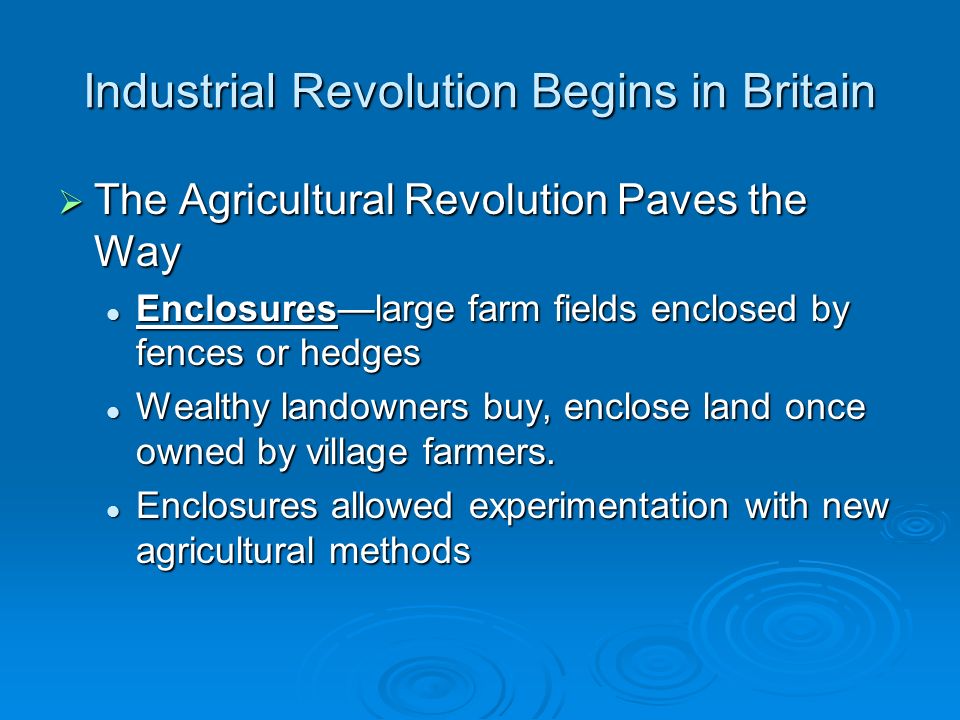 Industrial Revolution Begins in Britain

➢ The Agricultural Revolution Paves the Way

• Enclosures—large farm fields enclosed by fences or hedges

• Wealthy landowners buy, enclose land once owned by village farmers.

• Enclosures allowed experimentation with new agricultural methods